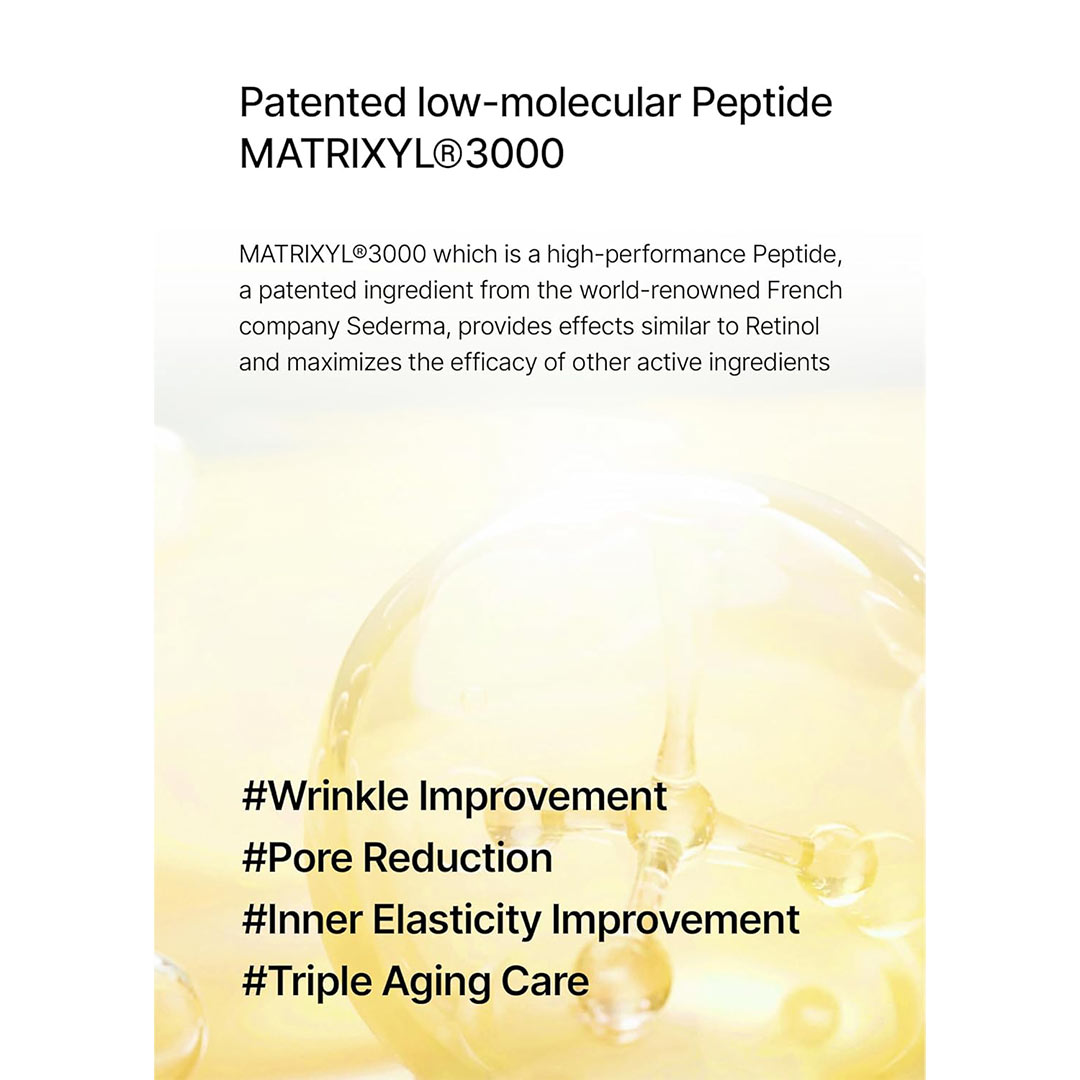 Patented low-molecular Peptide
MATRIXYL®3000

MATRIXYL®3000 which is a high-performance Peptide, a patented ingredient from the world-renowned French company Sederma, provides effects similar to Retinol and maximizes the efficacy of other active ingredients

#Wrinkle Improvement
#Pore Reduction
#Inner Elasticity Improvement
#Triple Aging Care